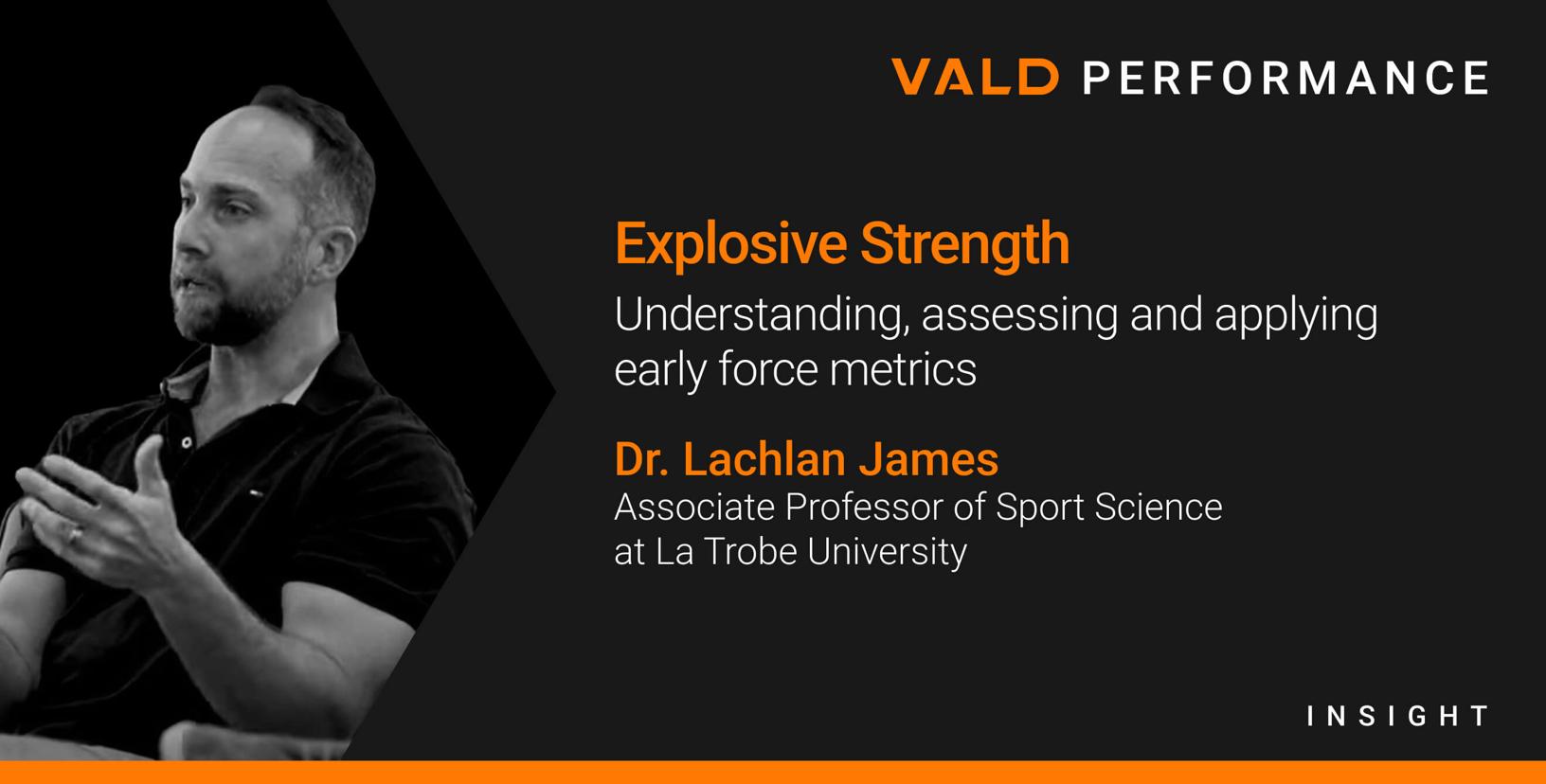 VALD PERFORMANCE

Explosive Strength

Understanding, assessing and applying early force metrics

Dr. Lachlan James

Associate Professor of Sport Science at La Trobe University

INSIGHT